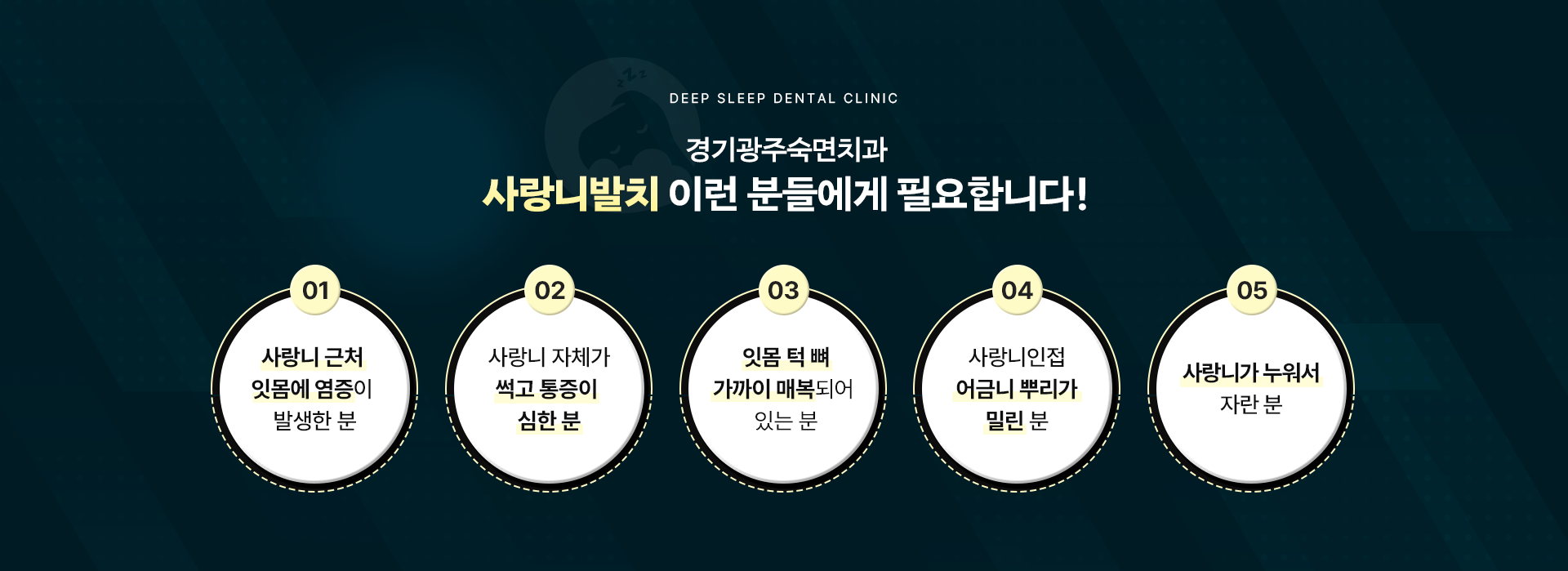 DEEP SLEEP DENTAL CLINIC

경기광주숙면치과

사랑니발치 이런 분들에게 필요합니다!

01

사랑니 근처 잇몸에 염증이 발생한 분

02

사랑니 자체가 썩고 통증이 심한 분

03

잇몸 턱 뼈 가까이 매복되어 있는 분

04

사랑니인접 어금니 뿌리가 밀린 분

05

사랑니가 누워서 자란 분